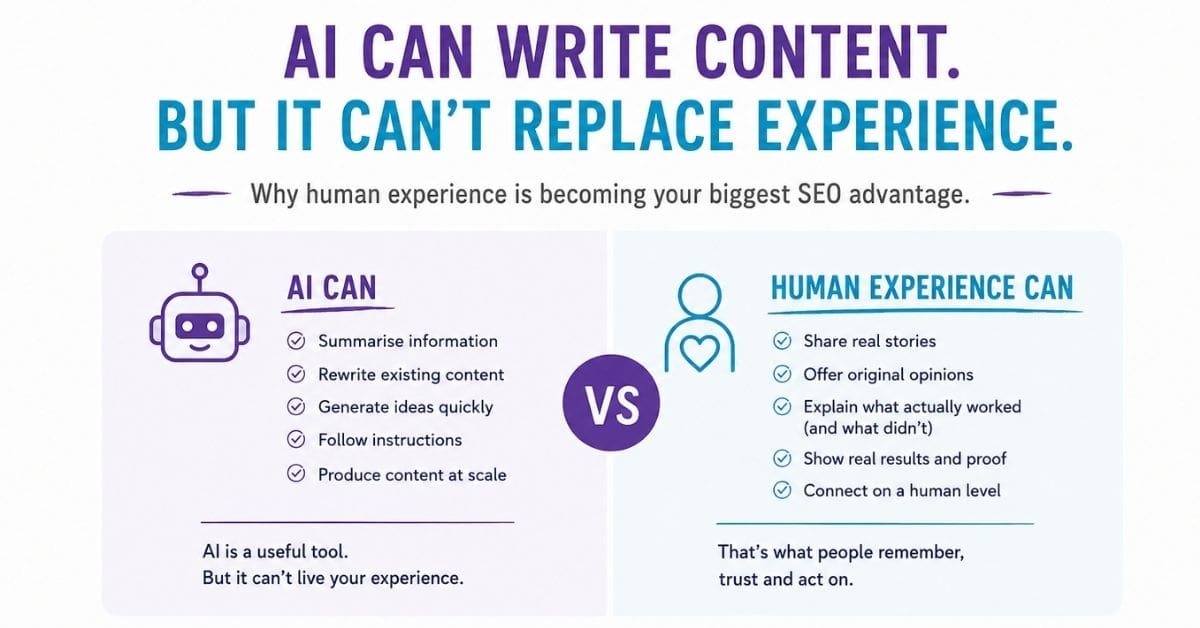 AI CAN WRITE CONTENT.
BUT IT CAN'T REPLACE EXPERIENCE.

Why human experience is becoming your biggest SEO advantage.

AI CAN

Summarise information
Rewrite existing content
Generate ideas quickly
Follow instructions
Produce content at scale

AI is a useful tool.
But it can't live your experience.

VS

HUMAN EXPERIENCE CAN

Share real stories
Offer original opinions
Explain what actually worked (and what didn't)
Show real results and proof
Connect on a human level

That's what people remember, trust and act on.